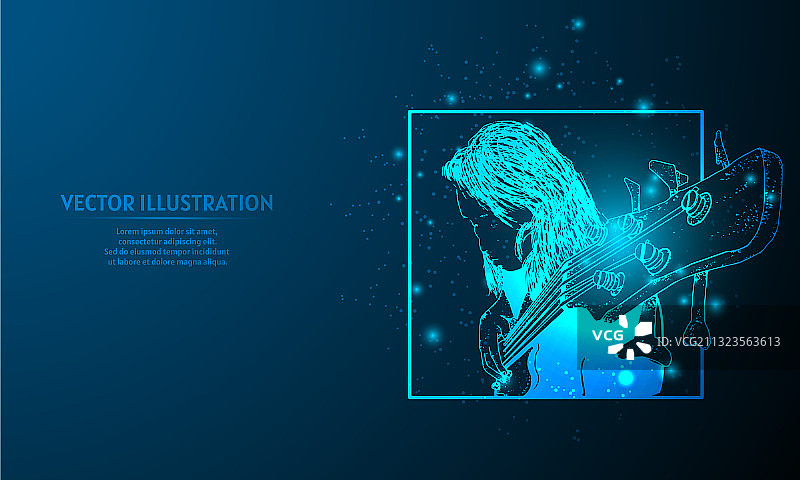 VECTOR ILLUSTRATION

Lorem ipsum dolor sit amet, consectetur adipiscing elit. Sed do eiusmod tempor incididunt ut labore et dolore magna aliqua.

VCG

ID: VCG211323563613